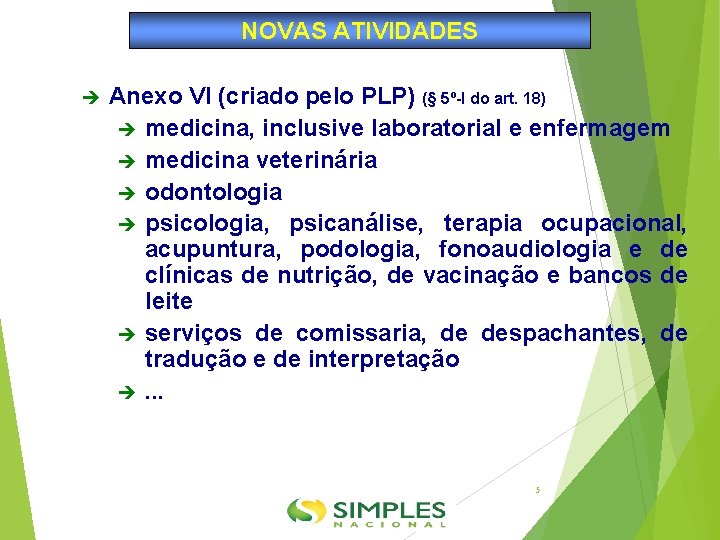 NOVAS ATIVIDADES

➔ Anexo VI (criado pelo PLP) (§ 5º-I do art. 18)

➔ medicina, inclusive laboratorial e enfermagem

➔ medicina veterinária

➔ odontologia

➔ psicologia, psicanálise, terapia ocupacional, acupuntura, podologia, fonoaudiologia e de clínicas de nutrição, de vacinação e bancos de leite

➔ serviços de comissaria, de despachantes, de tradução e de interpretação

➔ ...

5

SIMPLES NACIONAL